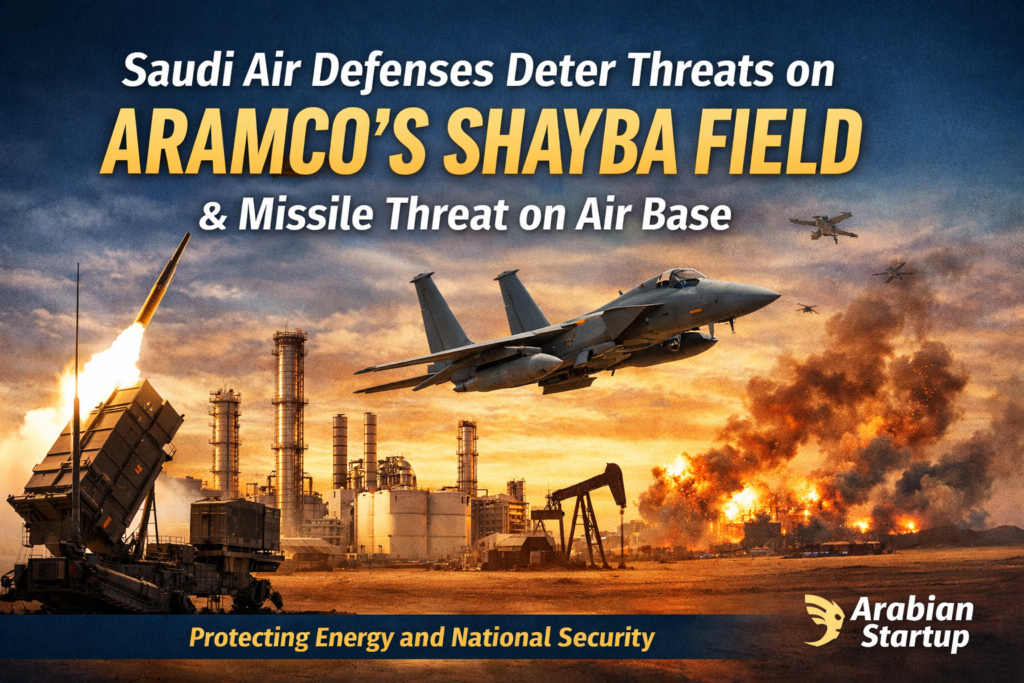 Saudi Air Defenses Deter Threats on
ARAMCO'S SHAYBA FIELD
& Missile Threat on Air Base

Protecting Energy and National Security

Arabian Startup